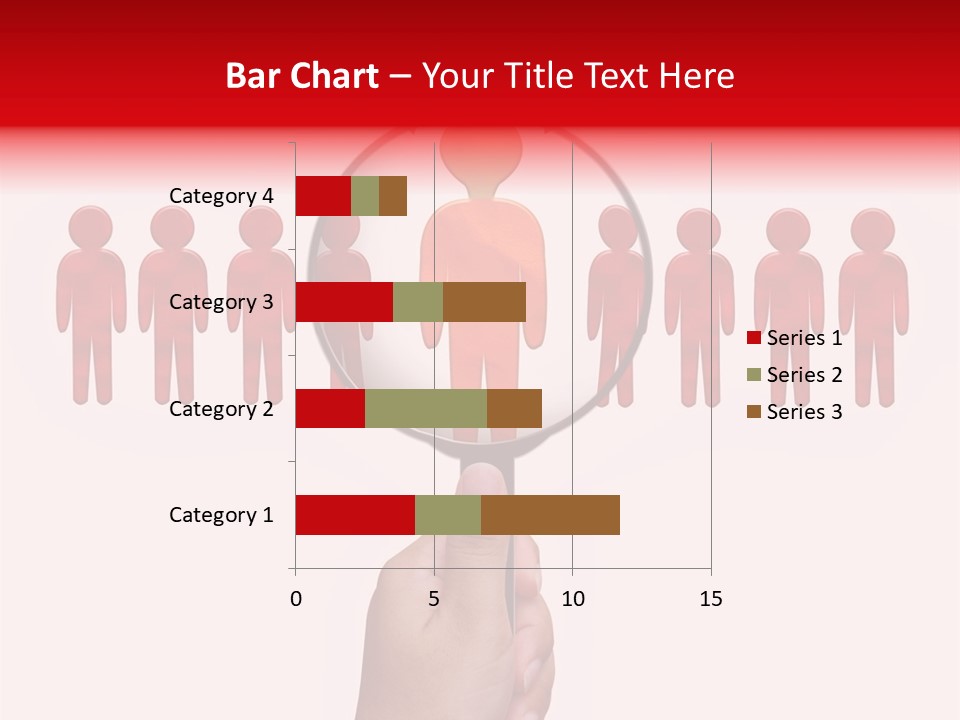 Bar Chart – Your Title Text Here

Category 4
Category 3
Category 2
Category 1

0
5
10
15

Series 1
Series 2
Series 3